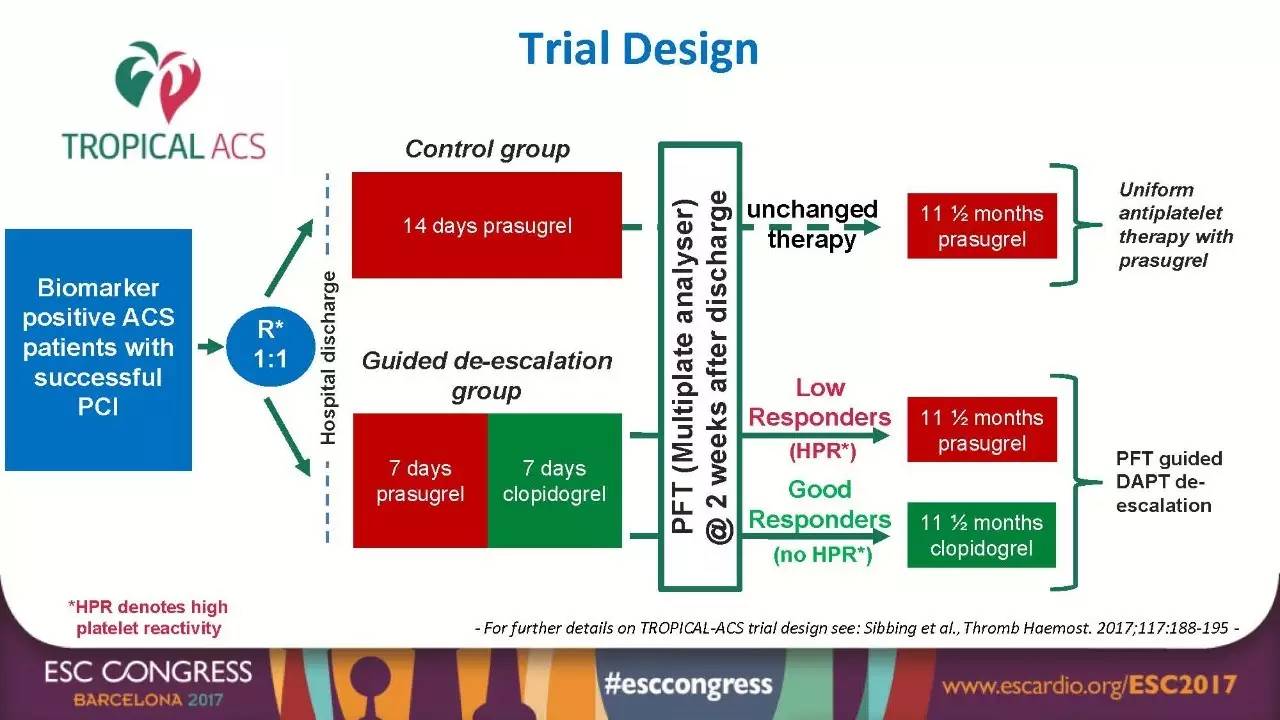 Trial Design

TROPICAL ACS

Biomarker positive ACS patients with successful PCI

R*
1:1

Hospital discharge

Control group

14 days prasugrel

Guided de-escalation group

7 days prasugrel

7 days clopidogrel

PFT (Multiplate analyser) @ 2 weeks after discharge

unchanged therapy

11 ½ months prasugrel

Uniform antiplatelet therapy with prasugrel

Low Responders (HPR*)

11 ½ months prasugrel

Good Responders (no HPR*)

11 ½ months clopidogrel

PFT guided DAPT de-escalation

*HPR denotes high platelet reactivity

- For further details on TROPICAL-ACS trial design see: Sibbing et al., Thromb Haemost. 2017;117:188-195 -

ESC CONGRESS
BARCELONA 2017

#esccongress

www.escardio.org/ESC2017